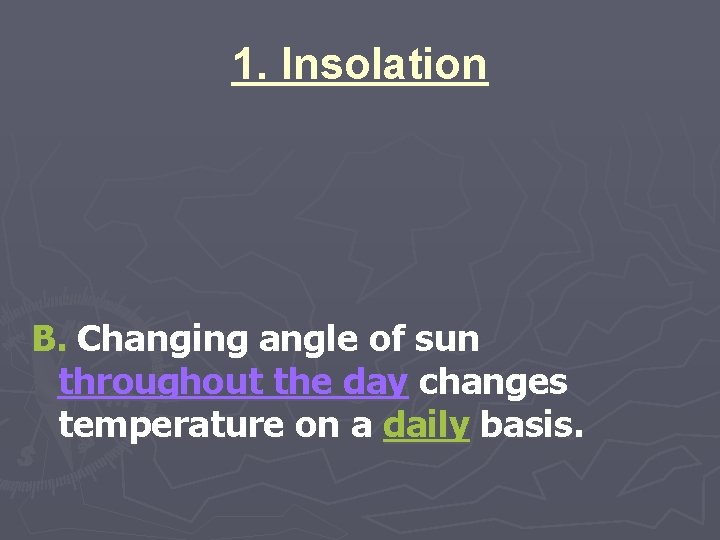 1. Insolation

B. Changing angle of sun throughout the day changes temperature on a daily basis.